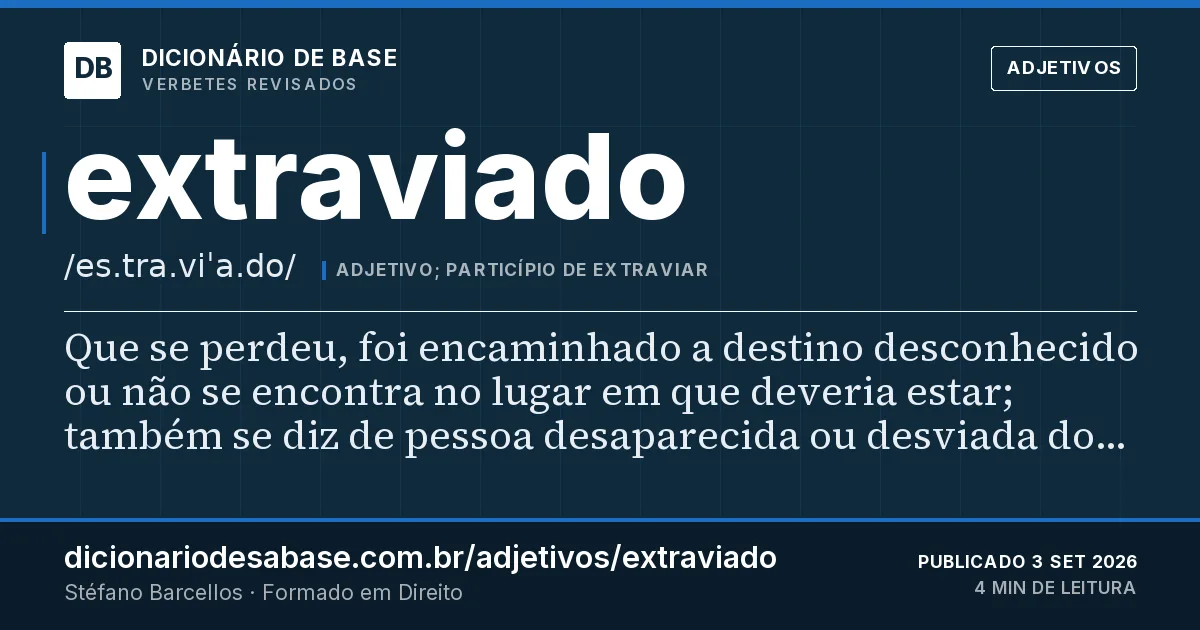 DB
DICIONÁRIO DE BASE
VERBETES REVISADOS

ADJETIVOS

extraviado

/es.tra.vi'a.do/

ADJETIVO; PARTICÍPIO DE EXTRAVIAR

Que se perdeu, foi encaminhado a destino desconhecido ou não se encontra no lugar em que deveria estar; também se diz de pessoa desaparecida ou desviada do...

dicionariodesabase.com.br/adjetivos/extraviado
Stéfano Barcellos · Formado em Direito

PUBLICADO 3 SET 2026
4 MIN DE LEITURA